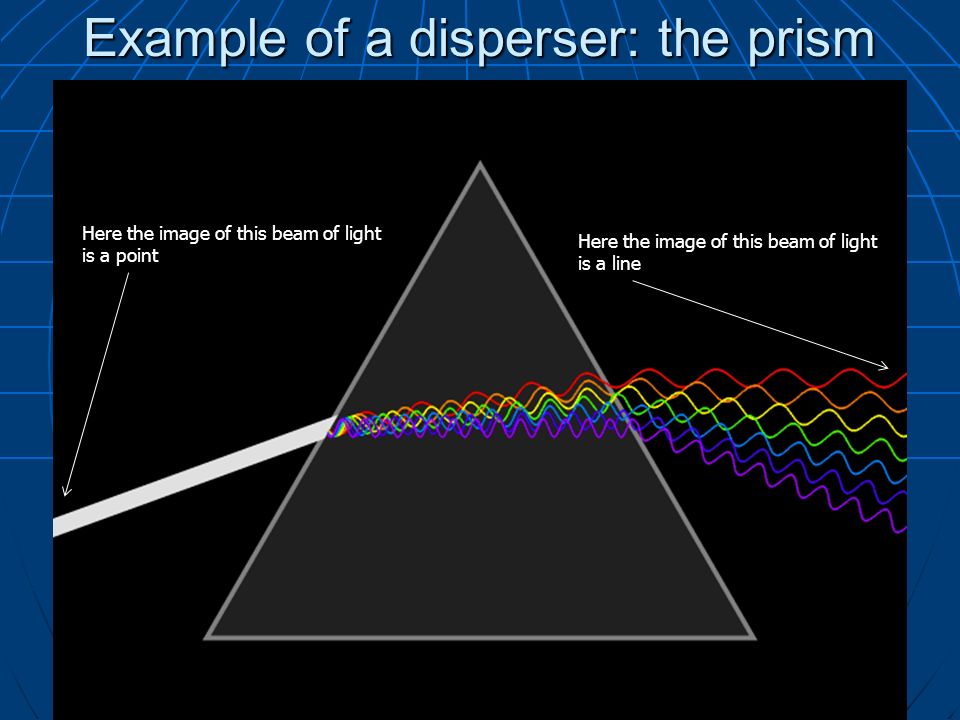 Example of a disperser: the prism

Here the image of this beam of light is a point

Here the image of this beam of light is a line